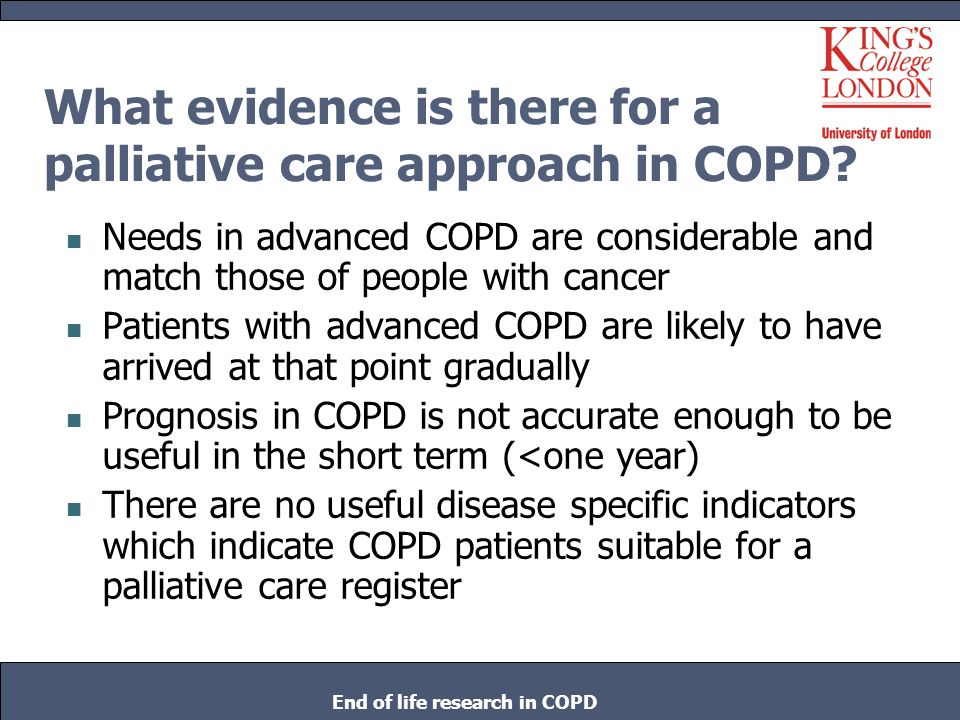 KING'S College LONDON
University of London

What evidence is there for a palliative care approach in COPD?

- Needs in advanced COPD are considerable and match those of people with cancer
- Patients with advanced COPD are likely to have arrived at that point gradually
- Prognosis in COPD is not accurate enough to be useful in the short term (<one year)
- There are no useful disease specific indicators which indicate COPD patients suitable for a palliative care register

End of life research in COPD